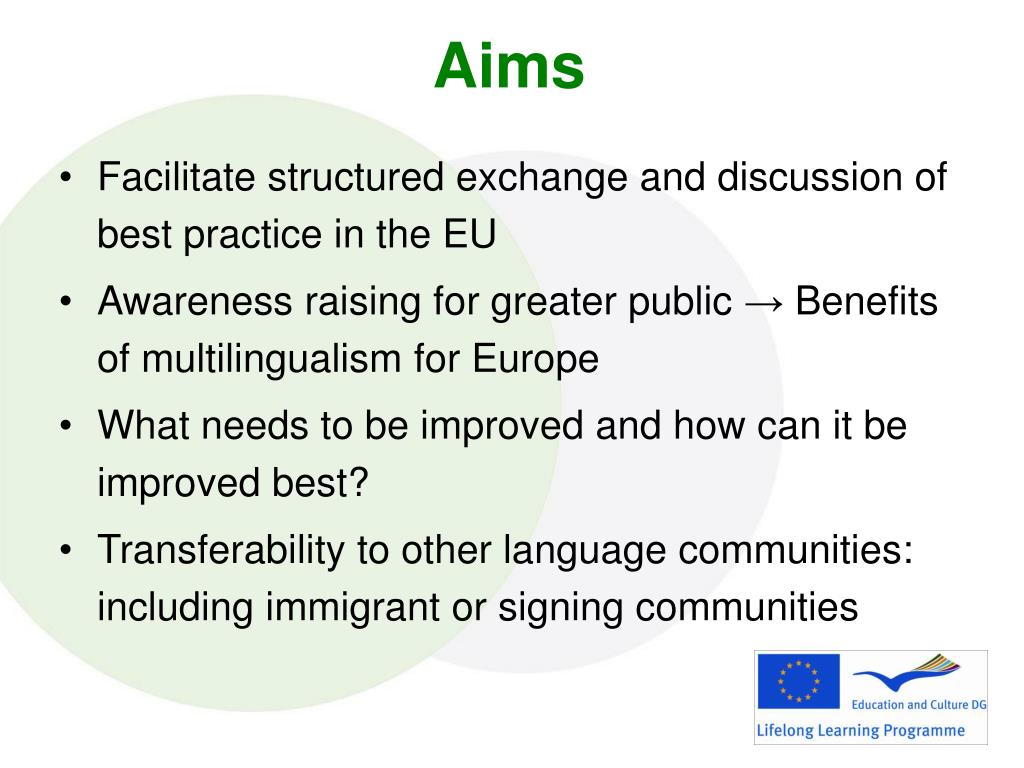 Aims

• Facilitate structured exchange and discussion of best practice in the EU

• Awareness raising for greater public → Benefits of multilingualism for Europe

• What needs to be improved and how can it be improved best?

• Transferability to other language communities: including immigrant or signing communities

Education and Culture DG
Lifelong Learning Programme